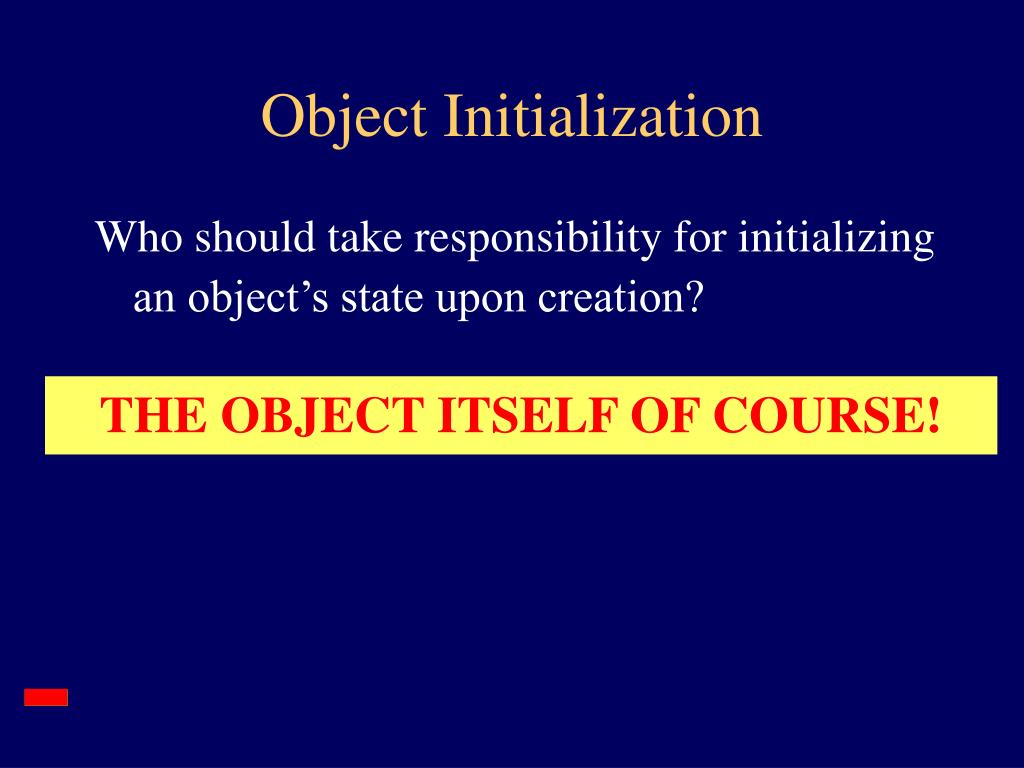 Object Initialization

Who should take responsibility for initializing an object’s state upon creation?

THE OBJECT ITSELF OF COURSE!